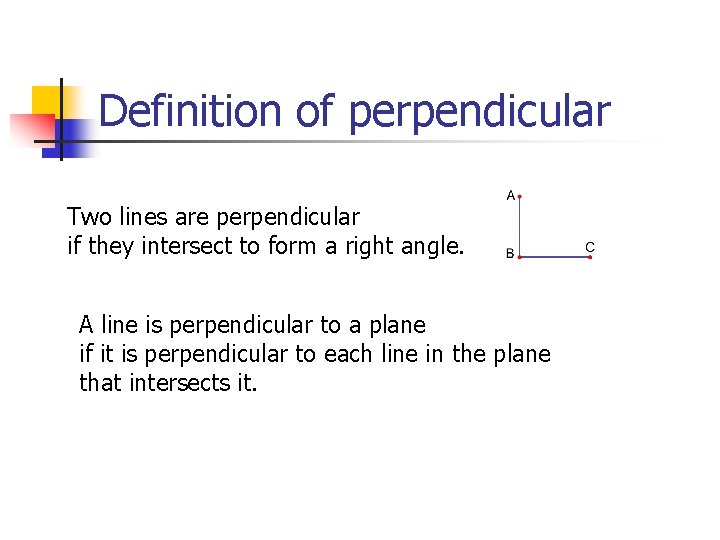 Definition of perpendicular

Two lines are perpendicular if they intersect to form a right angle.

A

B

C

A line is perpendicular to a plane if it is perpendicular to each line in the plane that intersects it.